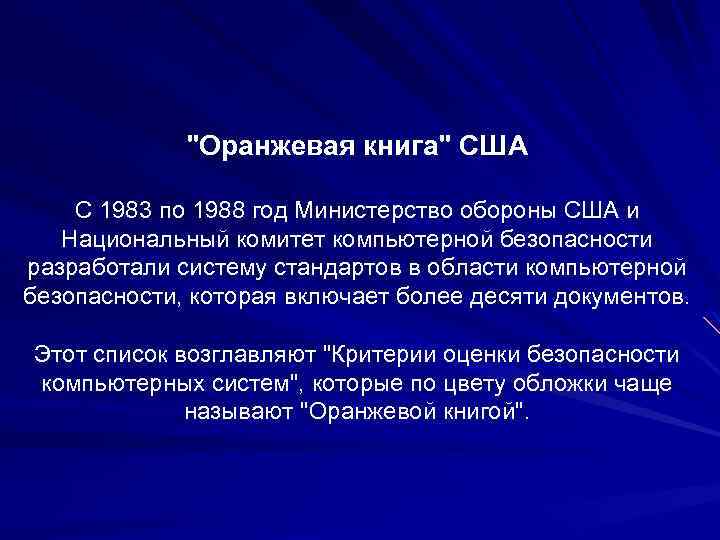 "Оранжевая книга" США

С 1983 по 1988 год Министерство обороны США и Национальный комитет компьютерной безопасности разработали систему стандартов в области компьютерной безопасности, которая включает более десяти документов.

Этот список возглавляют "Критерии оценки безопасности компьютерных систем", которые по цвету обложки чаще называют "Оранжевой книгой".